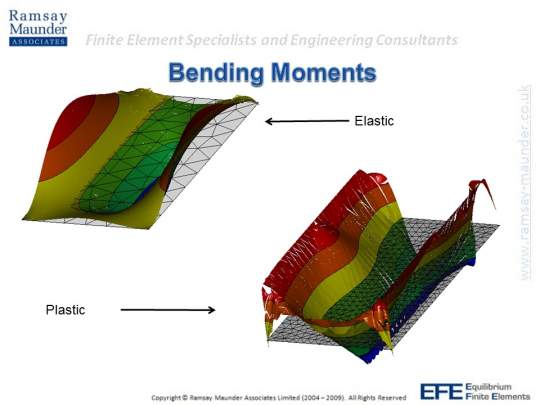 Ramsay Maunder ASSOCIATES

Finite Element Specialists and Engineering Consultants

Bending Moments

Elastic

Plastic

www.ramsay-maunder.co.uk

Copyright © Ramsay Maunder Associates Limited (2004 – 2009). All Rights Reserved

EFE Equilibrium Finite Elements